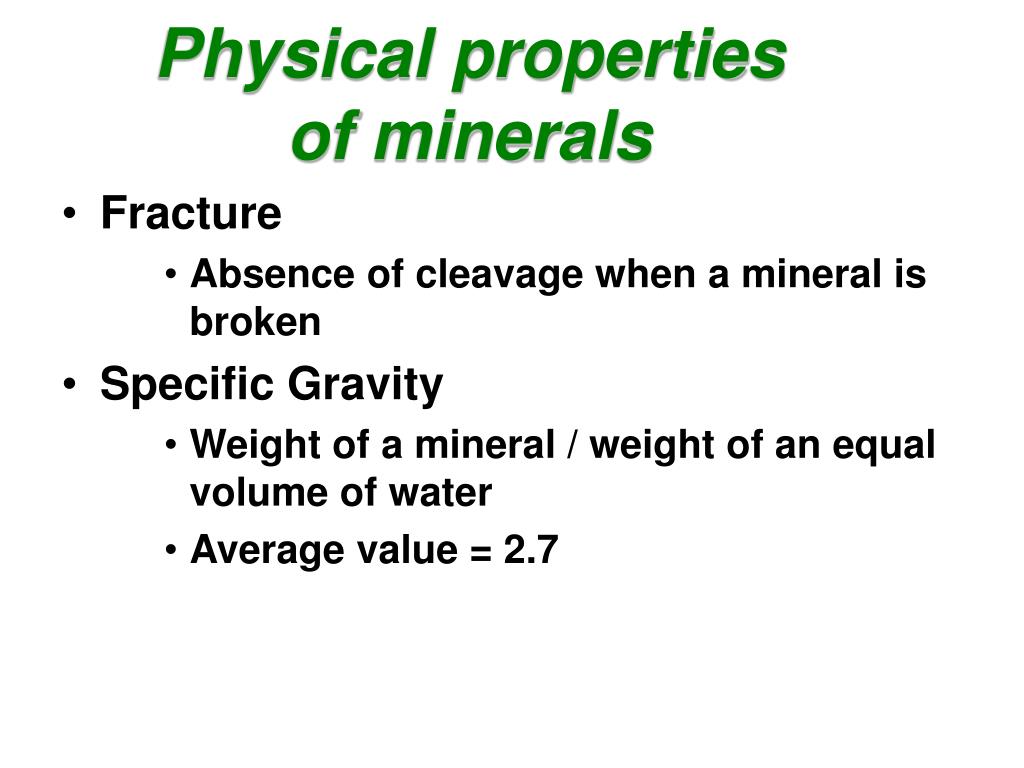 Physical properties of minerals

• Fracture
  • Absence of cleavage when a mineral is broken
• Specific Gravity
  • Weight of a mineral / weight of an equal volume of water
  • Average value = 2.7